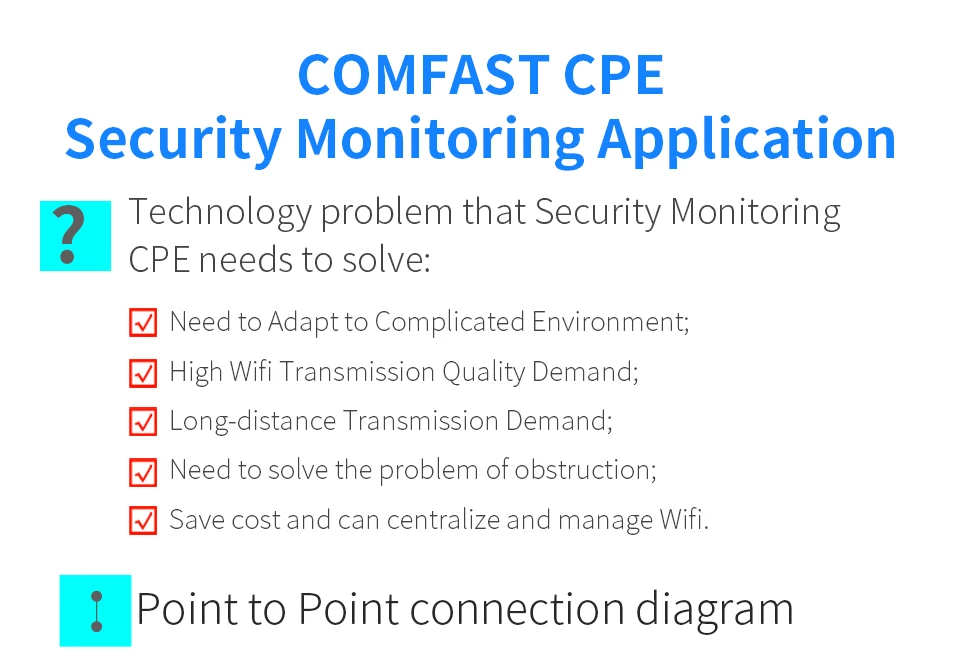 COMFAST CPE
Security Monitoring Application

?
Technology problem that Security Monitoring CPE needs to solve:

Need to Adapt to Complicated Environment;
High Wifi Transmission Quality Demand;
Long-distance Transmission Demand;
Need to solve the problem of obstruction;
Save cost and can centralize and manage Wifi.

Point to Point connection diagram